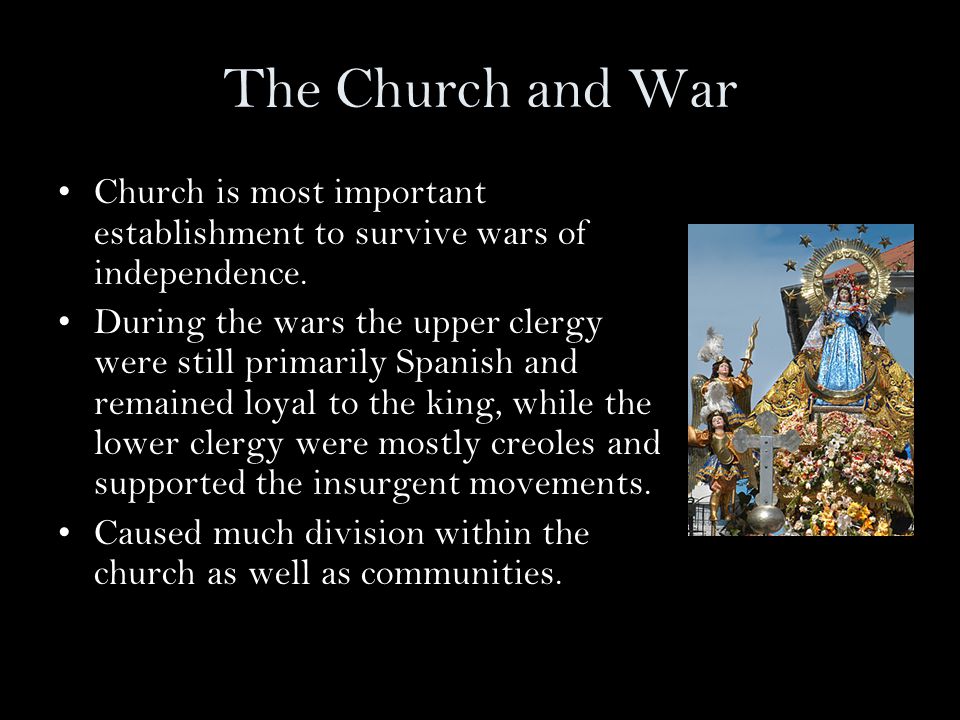 The Church and War

• Church is most important establishment to survive wars of independence.
• During the wars the upper clergy were still primarily Spanish and remained loyal to the king, while the lower clergy were mostly creoles and supported the insurgent movements.
• Caused much division within the church as well as communities.